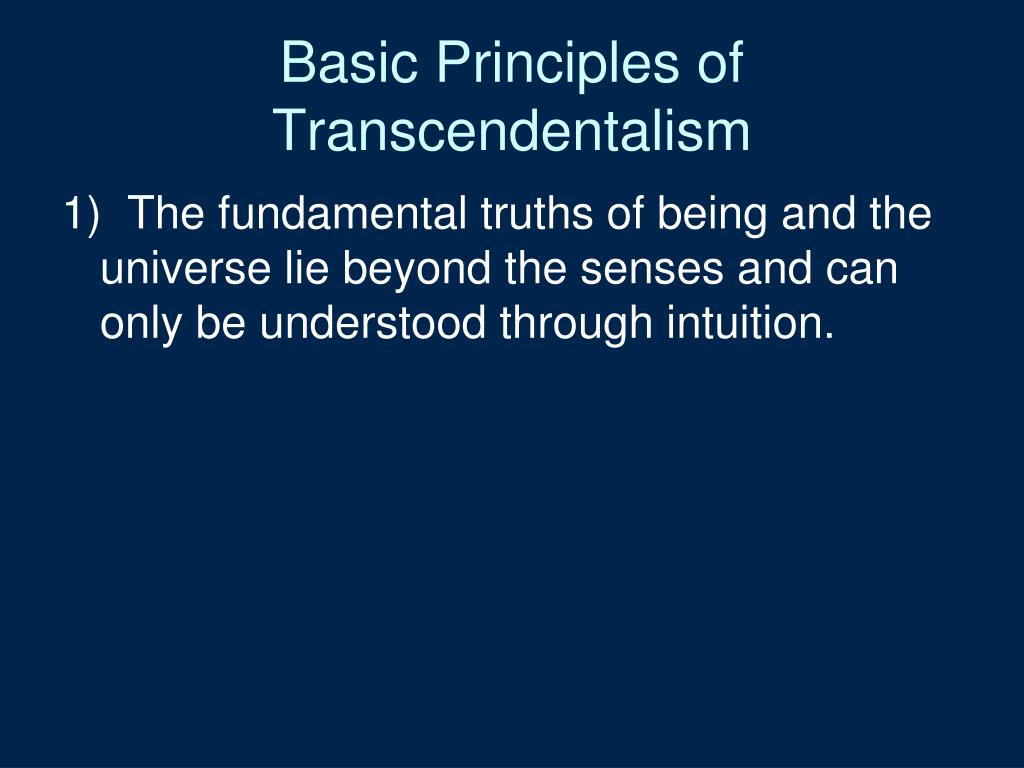 Basic Principles of Transcendentalism

1) The fundamental truths of being and the universe lie beyond the senses and can only be understood through intuition.